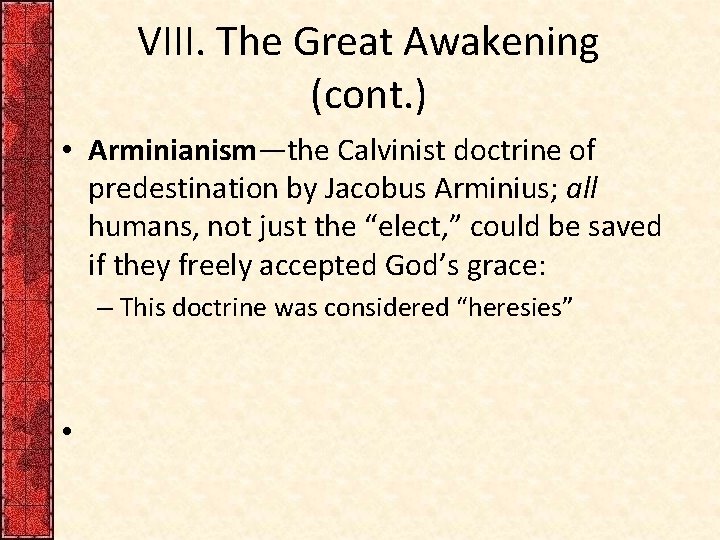 VIII. The Great Awakening (cont.)

• Arminianism—the Calvinist doctrine of predestination by Jacobus Arminius; all humans, not just the “elect,” could be saved if they freely accepted God’s grace:

– This doctrine was considered “heresies”

•